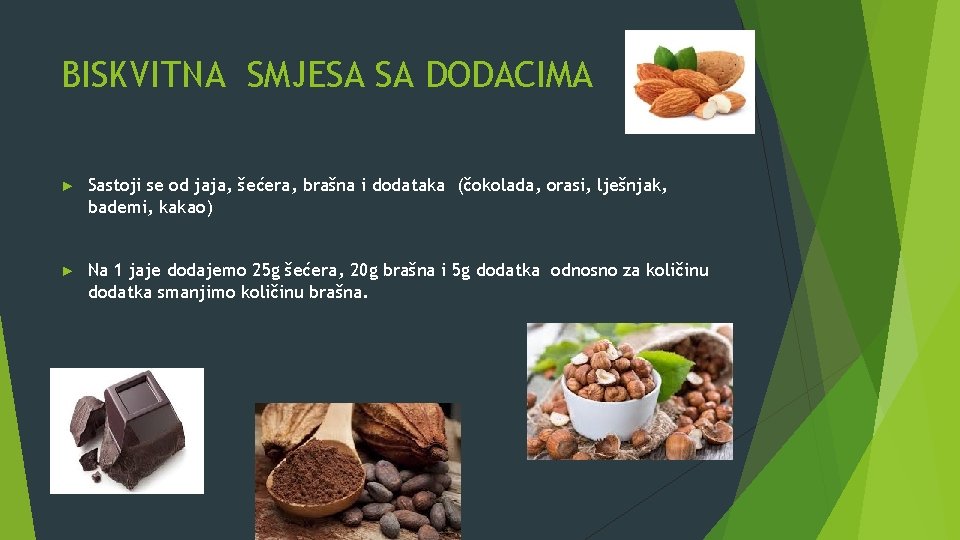 BISKVITNA SMJESA SA DODACIMA

► Sastoji se od jaja, šećera, brašna i dodataka (čokolada, orasi, lješnjak, bademi, kakao)

► Na 1 jaje dodajemo 25g šećera, 20g brašna i 5g dodatka odnosno za količinu dodatka smanjimo količinu brašna.